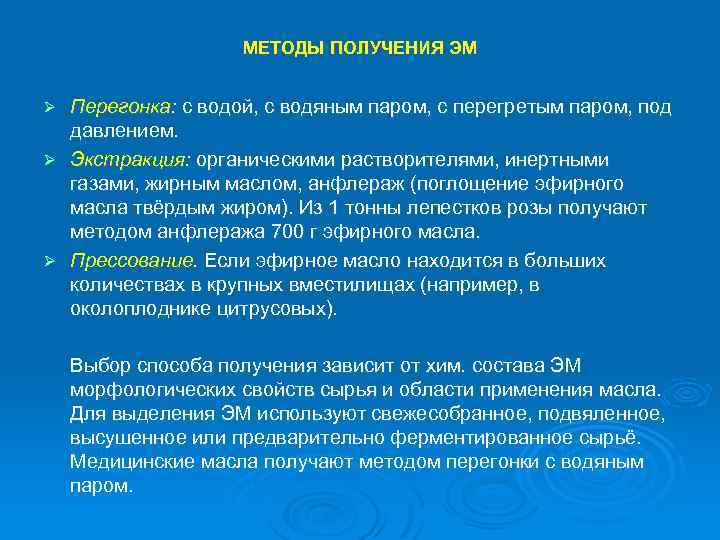 МЕТОДЫ ПОЛУЧЕНИЯ ЭМ

➢ Перегонка: с водой, с водяным паром, с перегретым паром, под давлением.

➢ Экстракция: органическими растворителями, инертными газами, жирным маслом, анфлераж (поглощение эфирного масла твёрдым жиром). Из 1 тонны лепестков розы получают методом анфлеража 700 г эфирного масла.

➢ Прессование. Если эфирное масло находится в больших количествах в крупных вместилищах (например, в околоплоднике цитрусовых).

Выбор способа получения зависит от хим. состава ЭМ морфологических свойств сырья и области применения масла. Для выделения ЭМ используют свежесобранное, подвяленное, высушенное или предварительно ферментированное сырьё. Медицинские масла получают методом перегонки с водяным паром.